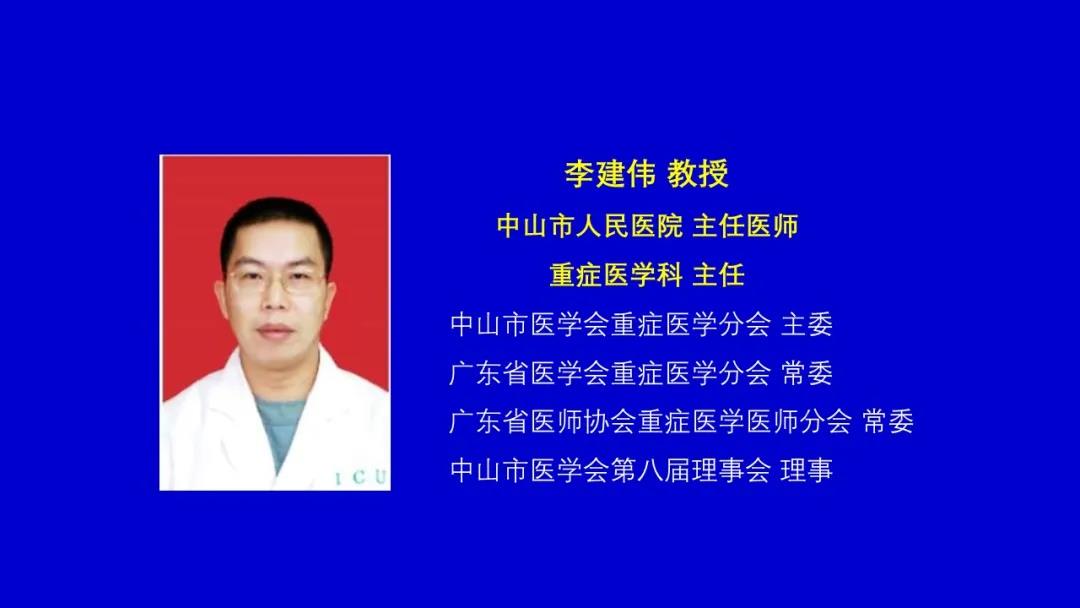 ICU

李建伟 教授

中山市人民医院 主任医师

重症医学科 主任

中山市医学会重症医学分会 主委

广东省医学会重症医学分会 常委

广东省医师协会重症医学医师分会 常委

中山市医学会第八届理事会 理事